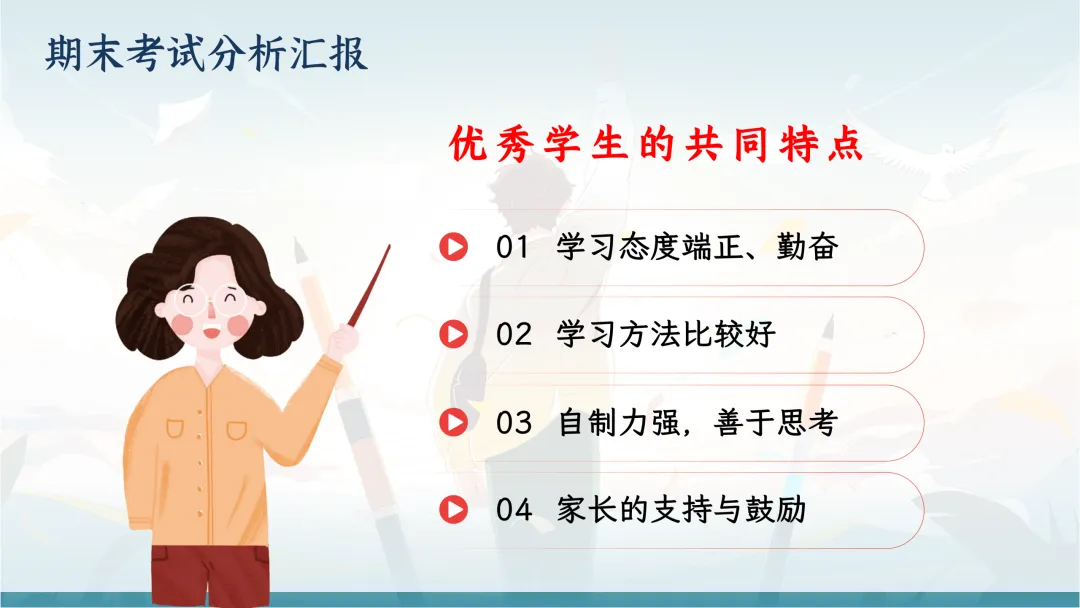 期末考试分析汇报

优秀学生的共同特点

01 学习态度端正、勤奋

02 学习方法比较好

03 自制力强，善于思考

04 家长的支持与鼓励